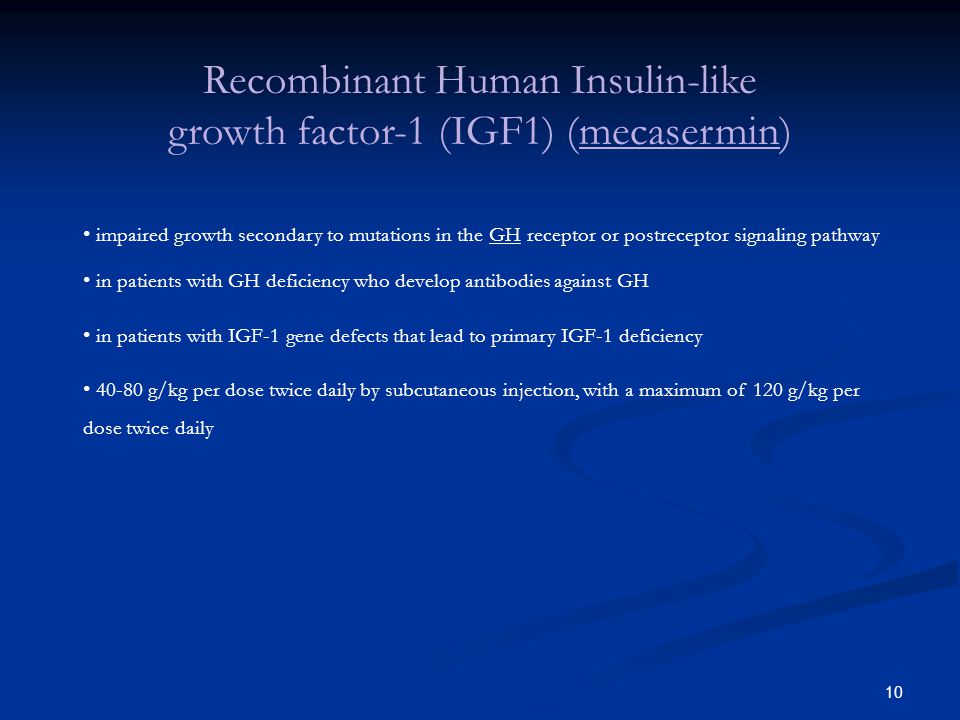 Recombinant Human Insulin-like growth factor-1 (IGF1) (mecasermin)

• impaired growth secondary to mutations in the GH receptor or postreceptor signaling pathway

• in patients with GH deficiency who develop antibodies against GH

• in patients with IGF-1 gene defects that lead to primary IGF-1 deficiency

• 40-80 g/kg per dose twice daily by subcutaneous injection, with a maximum of 120 g/kg per dose twice daily

10